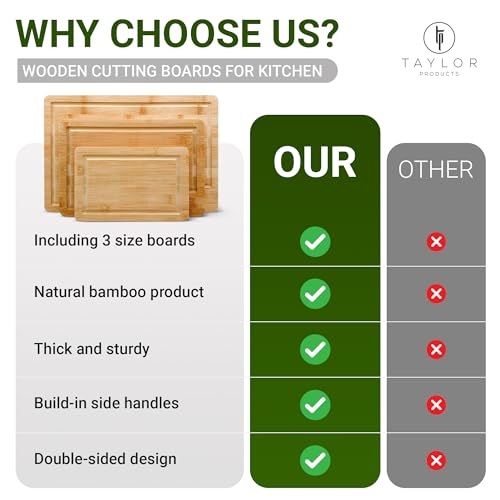 WHY CHOOSE US?

WOODEN CUTTING BOARDS FOR KITCHEN

TAYLOR
PRODUCTS

| | OUR | OTHER |
|---|---|---|
| Including 3 size boards | ✓ | ✗ |
| Natural bamboo product | ✓ | ✗ |
| Thick and sturdy | ✓ | ✗ |
| Build-in side handles | ✓ | ✗ |
| Double-sided design | ✓ | ✗ |